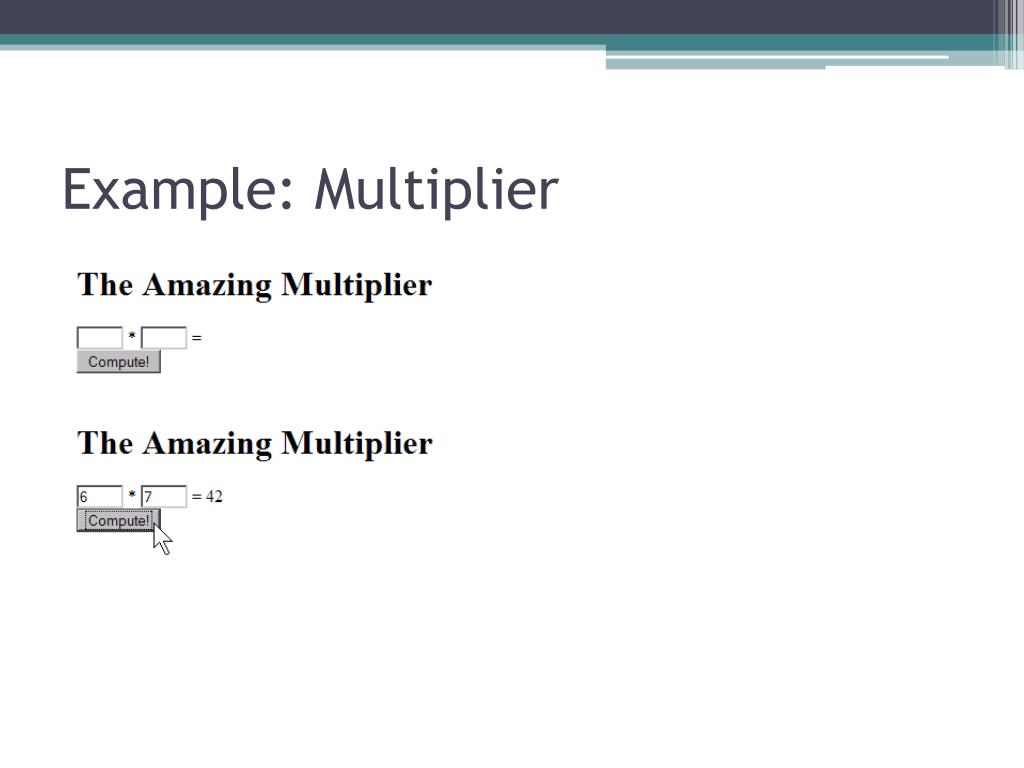 Example: Multiplier

The Amazing Multiplier

* =

Compute!

The Amazing Multiplier

6 * 7 = 42

Compute!